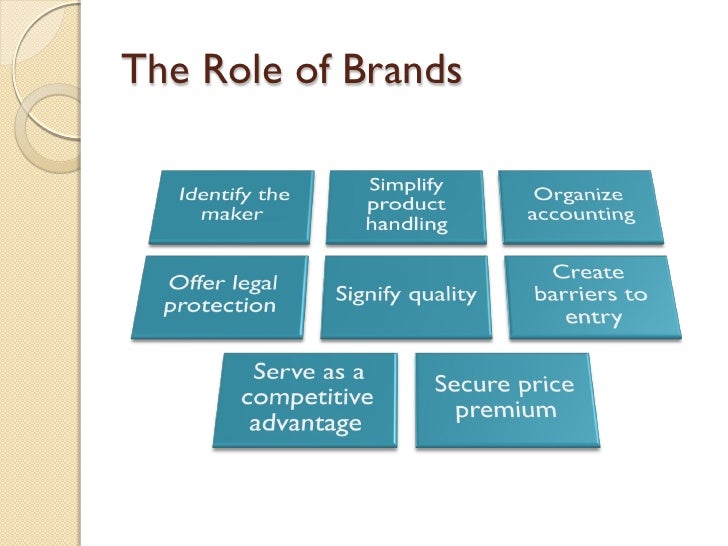 The Role of Brands

Identify the maker

Simplify product handling

Organize accounting

Offer legal protection

Signify quality

Create barriers to entry

Serve as a competitive advantage

Secure price premium